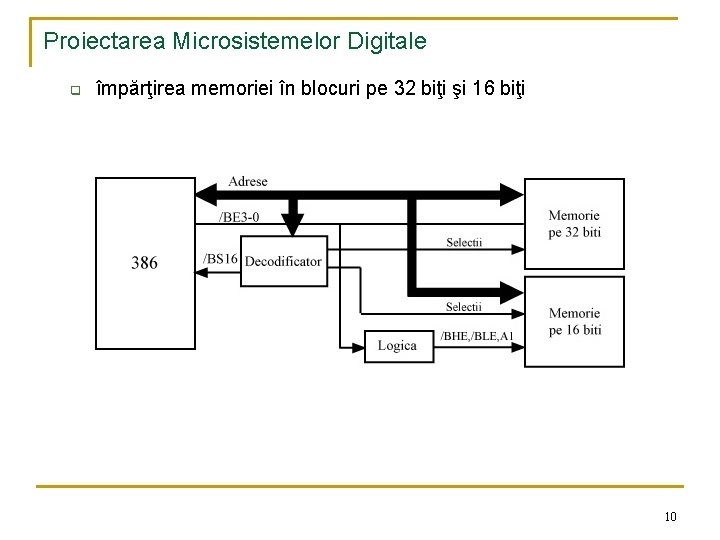 Proiectarea Microsistemelor Digitale

împărţirea memoriei în blocuri pe 32 biţi şi 16 biţi

Adrese

/BE3-0

386

/BS16

Decodificator

Selectii

Memorie pe 32 biti

Selectii

Memorie pe 16 biti

Logica

/BHE,/BLE,A1

10